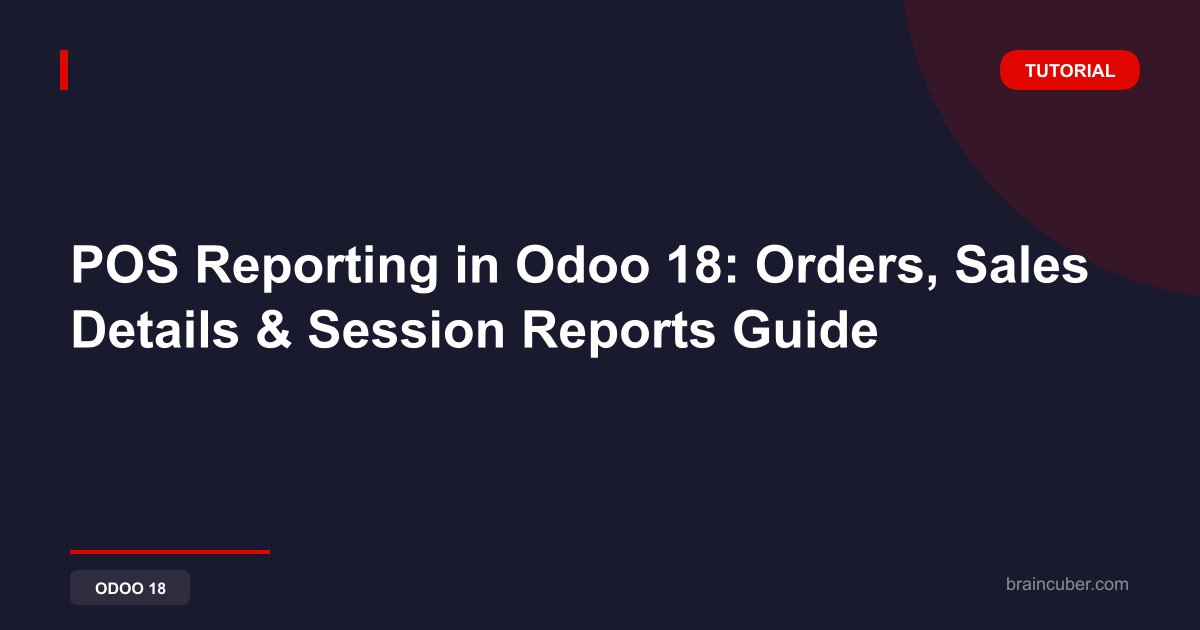 TUTORIAL

POS Reporting in Odoo 18: Orders, Sales Details & Session Reports Guide

ODOO 18

braincuber.com